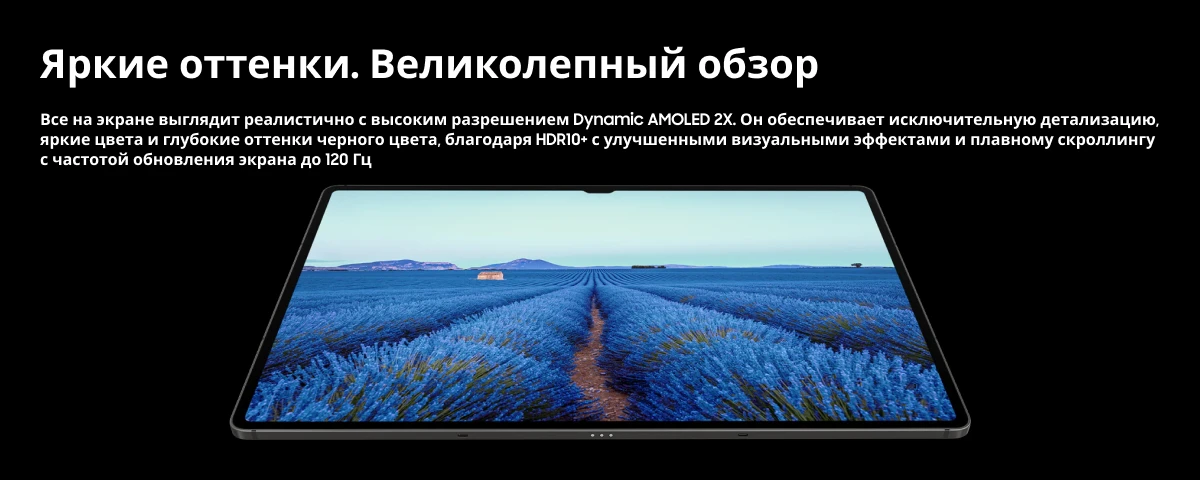 Яркие оттенки. Великолепный обзор

Все на экране выглядит реалистично с высоким разрешением Dynamic AMOLED 2X. Он обеспечивает исключительную детализацию, яркие цвета и глубокие оттенки черного цвета, благодаря HDR10+ с улучшенными визуальными эффектами и плавному скроллингу с частотой обновления экрана до 120 Гц